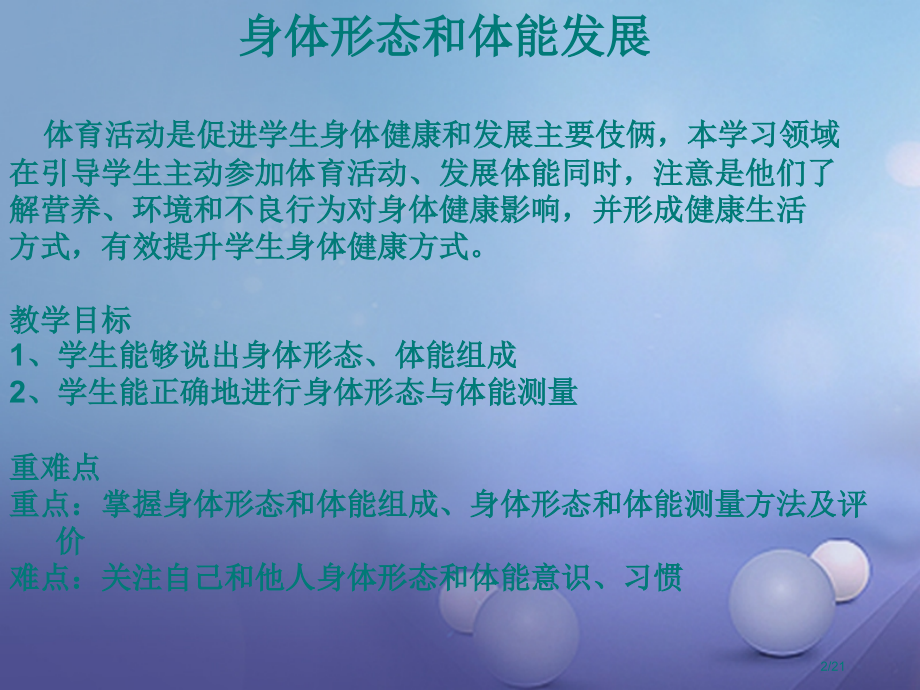 身体形态和体能发展

体育活动是促进学生身体健康和发展主要伎俩，本学习领域在引导学生主动参加体育活动、发展体能同时，注意是他们了解营养、环境和不良行为对身体健康影响，并形成健康生活方式，有效提升学生身体健康方式。

教学目标
1、学生能够说出身体形态、体能组成
2、学生能正确地进行身体形态与体能测量

重难点
重点：掌握身体形态和体能组成、身体形态和体能测量方法及评价
难点：关注自己和他人身体形态和体能意识、习惯

2/21